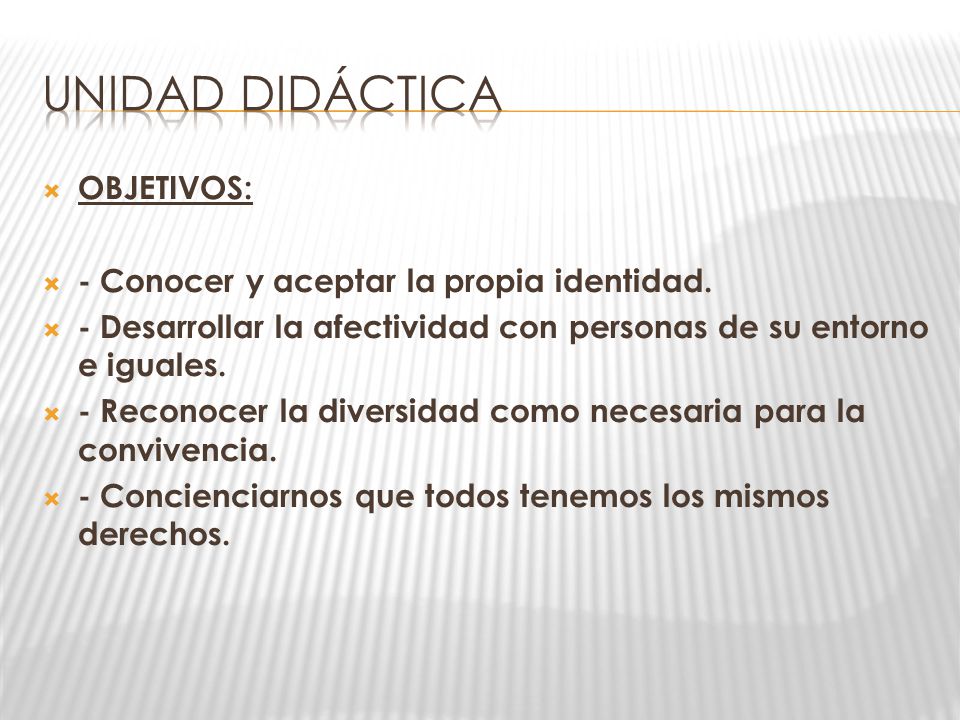 UNIDAD DIDÁCTICA

OBJETIVOS:

- Conocer y aceptar la propia identidad.
- Desarrollar la afectividad con personas de su entorno e iguales.
- Reconocer la diversidad como necesaria para la convivencia.
- Concienciarnos que todos tenemos los mismos derechos.